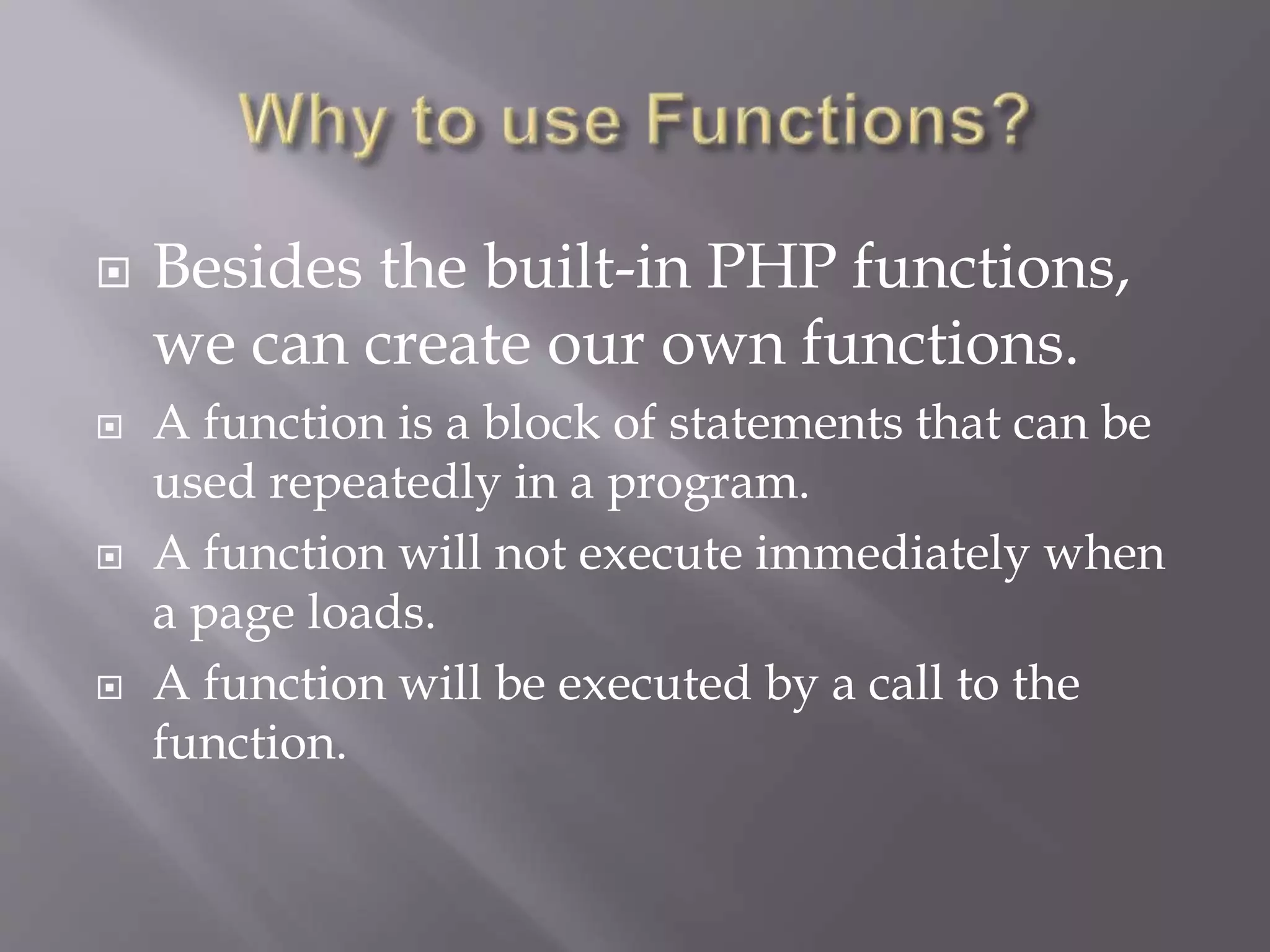 Why to use Functions?

- Besides the built-in PHP functions, we can create our own functions.
- A function is a block of statements that can be used repeatedly in a program.
- A function will not execute immediately when a page loads.
- A function will be executed by a call to the function.